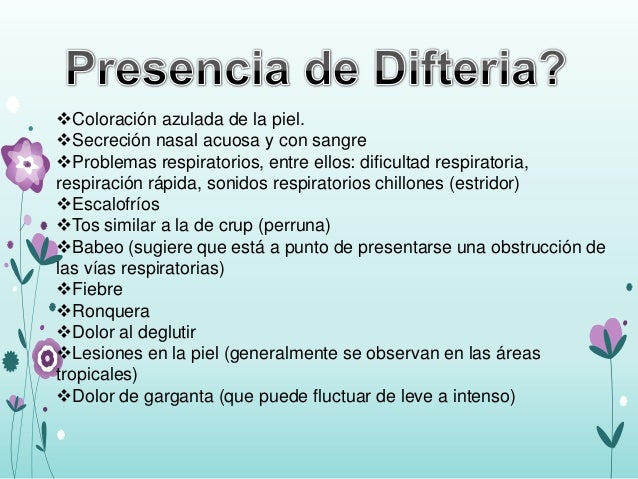 Presencia de Difteria?

❖Coloración azulada de la piel.
❖Secreción nasal acuosa y con sangre
❖Problemas respiratorios, entre ellos: dificultad respiratoria, respiración rápida, sonidos respiratorios chillones (estridor)
❖Escalofríos
❖Tos similar a la de crup (perruna)
❖Babeo (sugiere que está a punto de presentarse una obstrucción de las vías respiratorias)
❖Fiebre
❖Ronquera
❖Dolor al deglutir
❖Lesiones en la piel (generalmente se observan en las áreas tropicales)
❖Dolor de garganta (que puede fluctuar de leve a intenso)